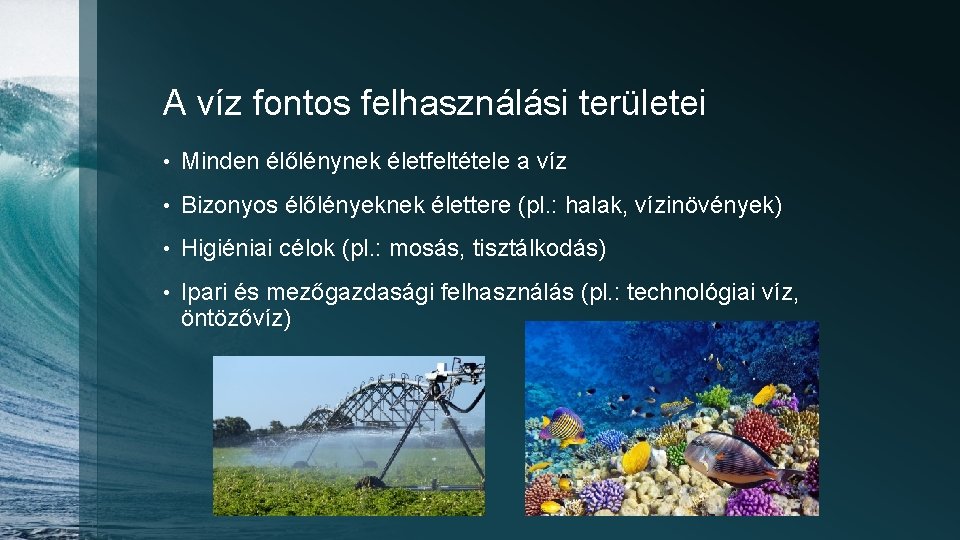 A víz fontos felhasználási területei

• Minden élőlénynek életfeltétele a víz

• Bizonyos élőlényeknek élettere (pl.: halak, vízinövények)

• Higiéniai célok (pl.: mosás, tisztálkodás)

• Ipari és mezőgazdasági felhasználás (pl.: technológiai víz, öntözővíz)